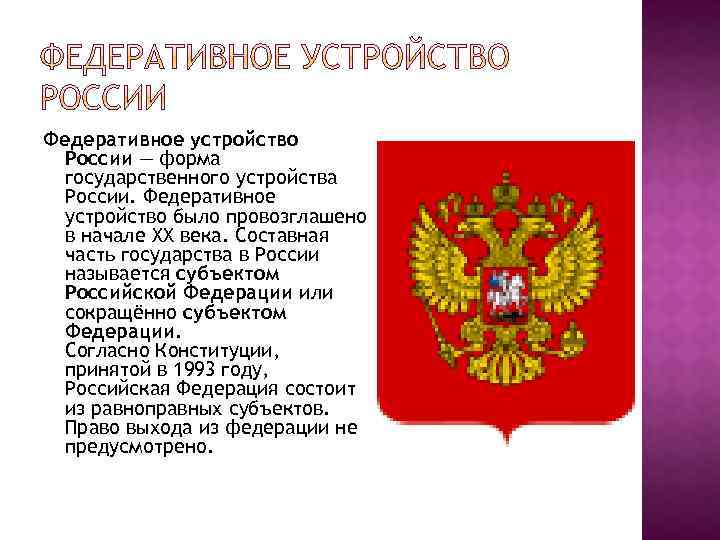 ФЕДЕРАТИВНОЕ УСТРОЙСТВО РОССИИ

Федеративное устройство России — форма государственного устройства России. Федеративное устройство было провозглашено в начале XX века. Составная часть государства в России называется субъектом Российской Федерации или сокращённо субъектом Федерации.
Согласно Конституции, принятой в 1993 году, Российская Федерация состоит из равноправных субъектов. Право выхода из федерации не предусмотрено.